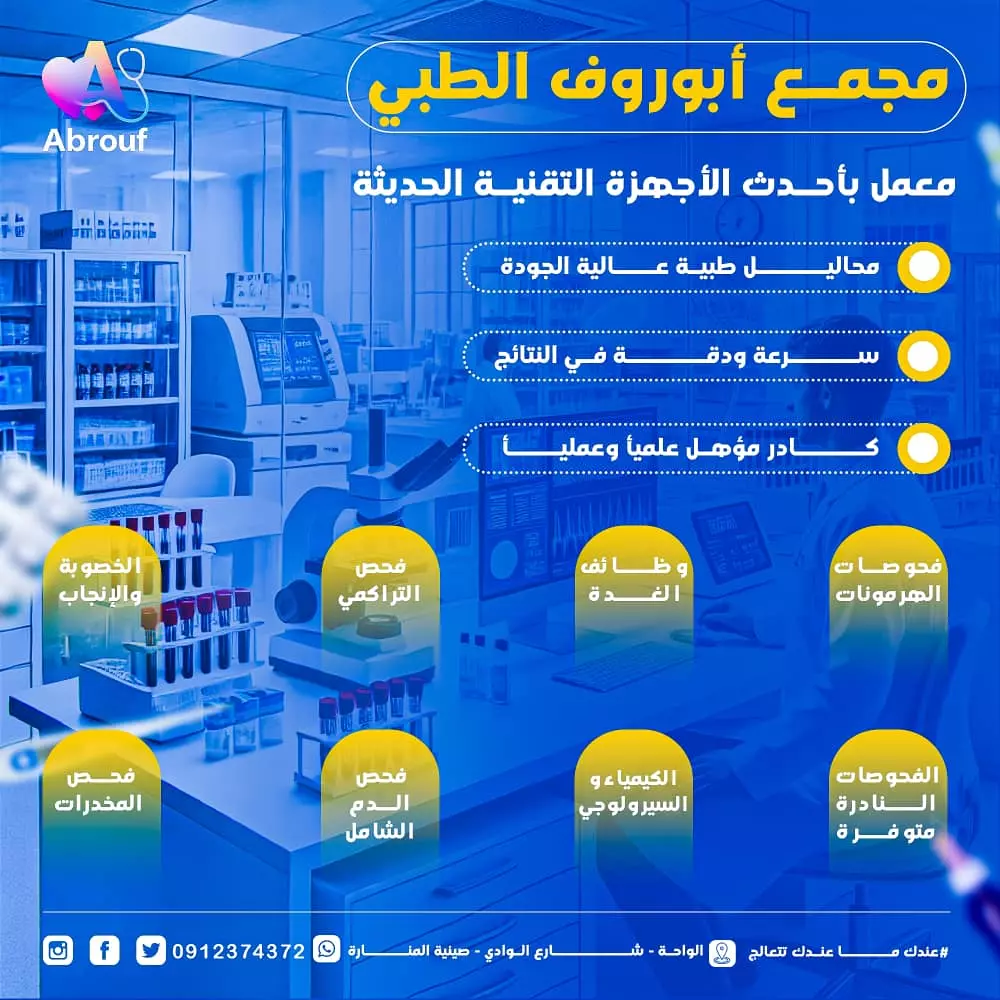 Abrouf

مجمع أبوروف الطبي

معمل بأحدث الأجهزة التقنية الحديثة

محاليل طبية عالية الجودة

سرعة ودقة في النتائج

كادر مؤهل علمياً وعملياً

فحوصات الهرمونات

وظائف الغدة

فحص التراكمي

الخصوبة والإنجاب

الفحوصات النادرة متوفرة

الكيمياء و السيرولوجي

فحص الدم الشامل

فحص المخدرات

#عندك ما عندك تتعالج

الواحة - شارع الوادي - صينية المنارة

0912374372